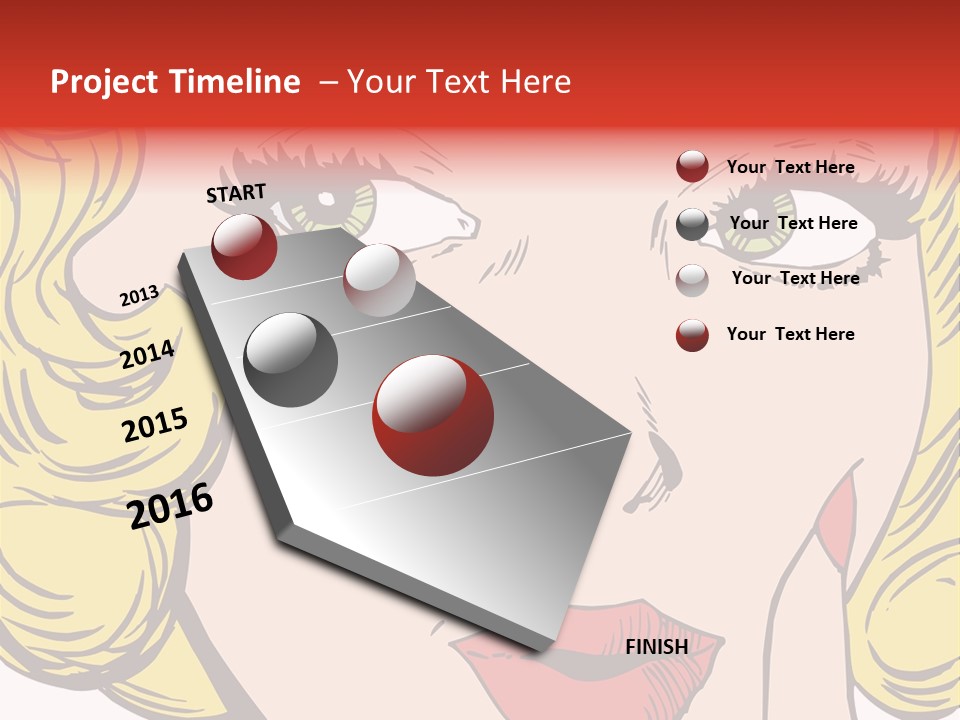 Project Timeline – Your Text Here

START

2013

2014

2015

2016

FINISH

Your Text Here

Your Text Here

Your Text Here

Your Text Here